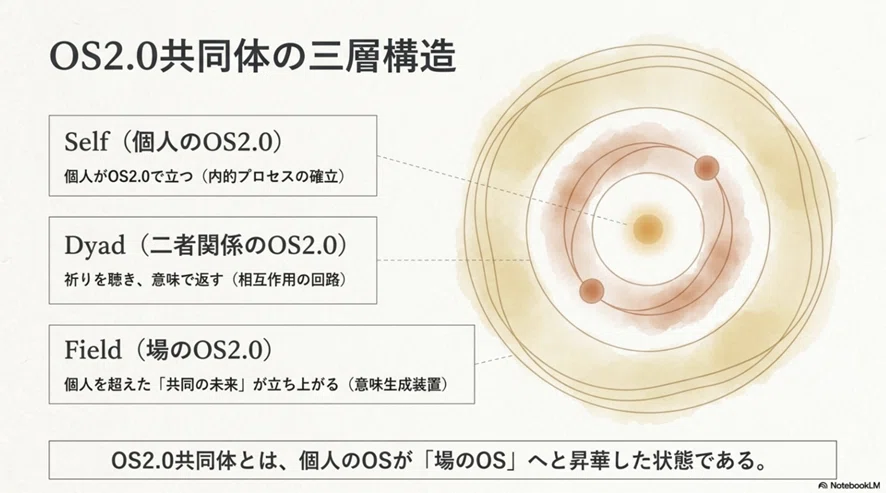 OS2.0共同体の三層構造

Self（個人のOS2.0）
個人がOS2.0で立つ（内的プロセスの確立）

Dyad（二者関係のOS2.0）
祈りを聴き、意味で返す（相互作用の回路）

Field（場のOS2.0）
個人を超えた「共同の未来」が立ち上がる（意味生成装置）

OS2.0共同体とは、個人のOSが「場のOS」へと昇華した状態である。

NotebookLM